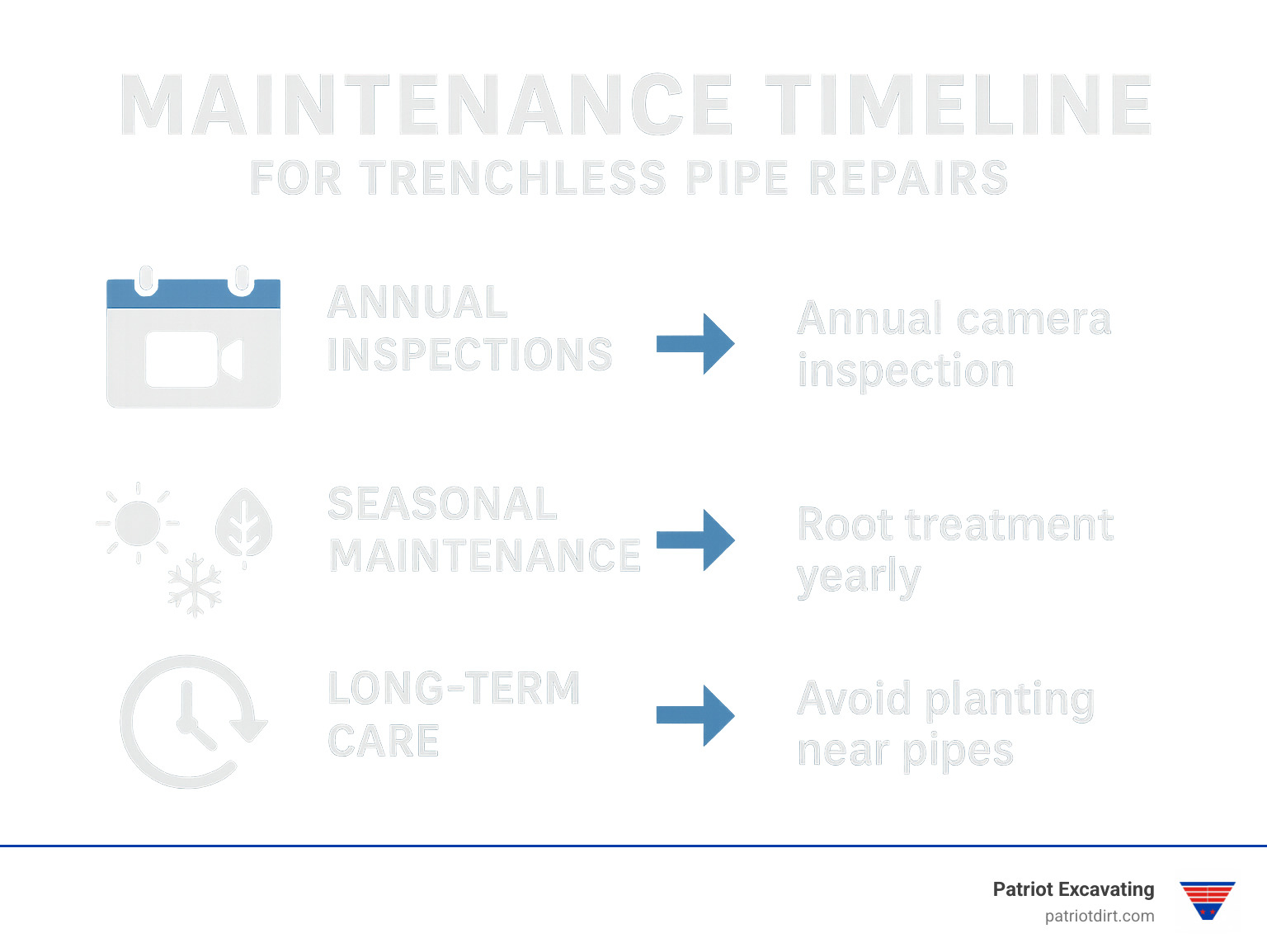 MAINTENANCE TIMELINE
FOR TRENCHLESS PIPE REPAIRS

ANNUAL INSPECTIONS

Annual camera inspection

SEASONAL MAINTENANCE

Root treatment yearly

LONG-TERM CARE

Avoid planting near pipes

Patriot Excavating
patriotdirt.com